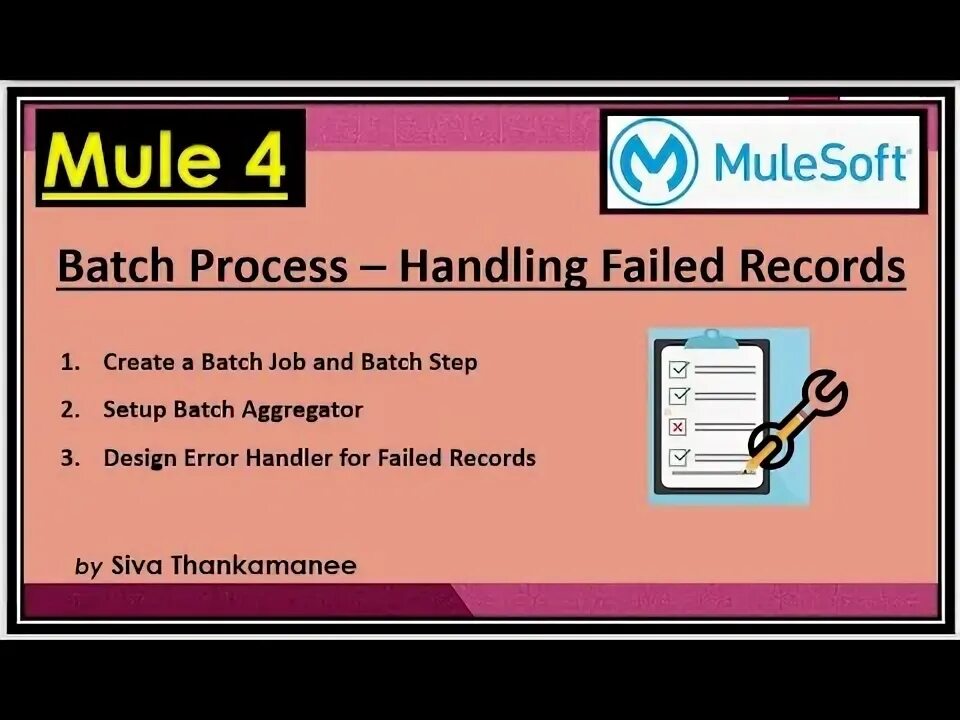 Mule 4

MuleSoft

Batch Process – Handling Failed Records

1. Create a Batch Job and Batch Step
2. Setup Batch Aggregator
3. Design Error Handler for Failed Records

by Siva Thankamanee